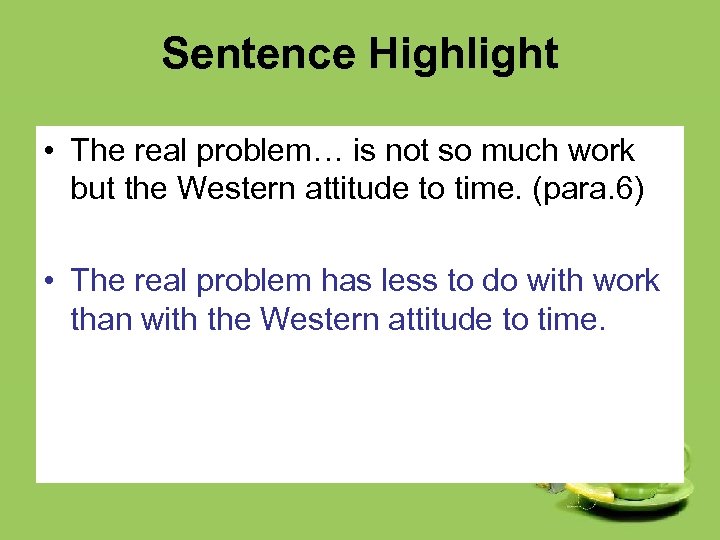 Sentence Highlight

• The real problem… is not so much work but the Western attitude to time. (para.6)

• The real problem has less to do with work than with the Western attitude to time.